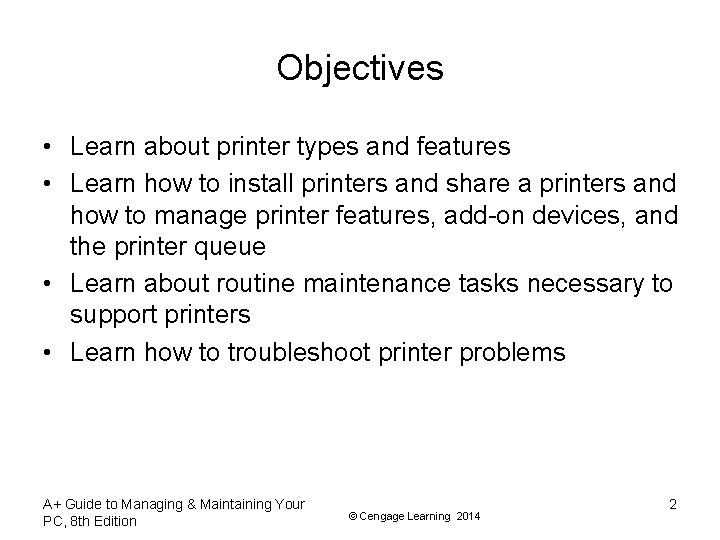 Objectives

• Learn about printer types and features
• Learn how to install printers and share a printers and how to manage printer features, add-on devices, and the printer queue
• Learn about routine maintenance tasks necessary to support printers
• Learn how to troubleshoot printer problems

A+ Guide to Managing & Maintaining Your PC, 8th Edition

© Cengage Learning 2014

2